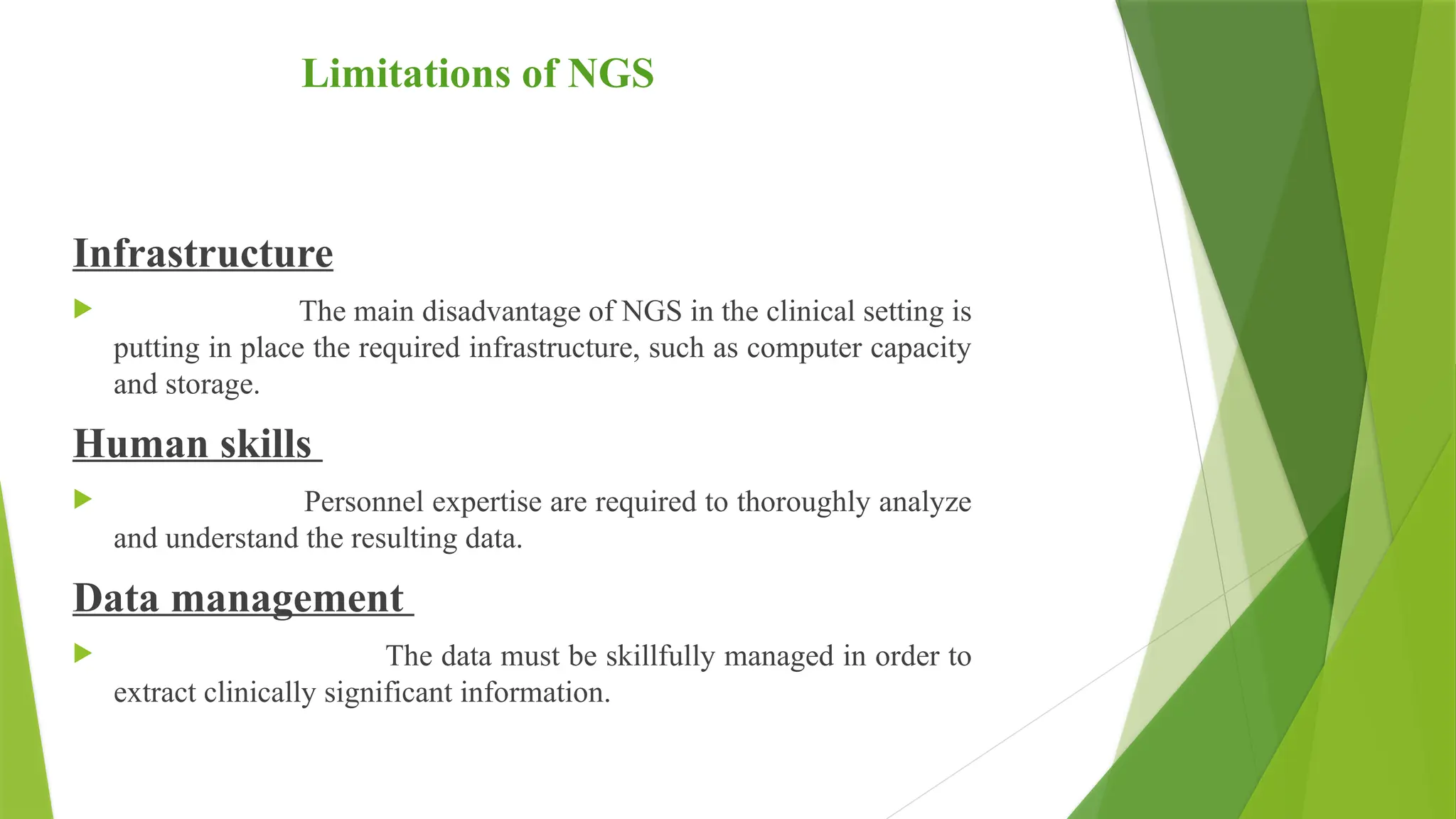 Limitations of NGS

Infrastructure

The main disadvantage of NGS in the clinical setting is putting in place the required infrastructure, such as computer capacity and storage.

Human skills

Personnel expertise are required to thoroughly analyze and understand the resulting data.

Data management

The data must be skillfully managed in order to extract clinically significant information.